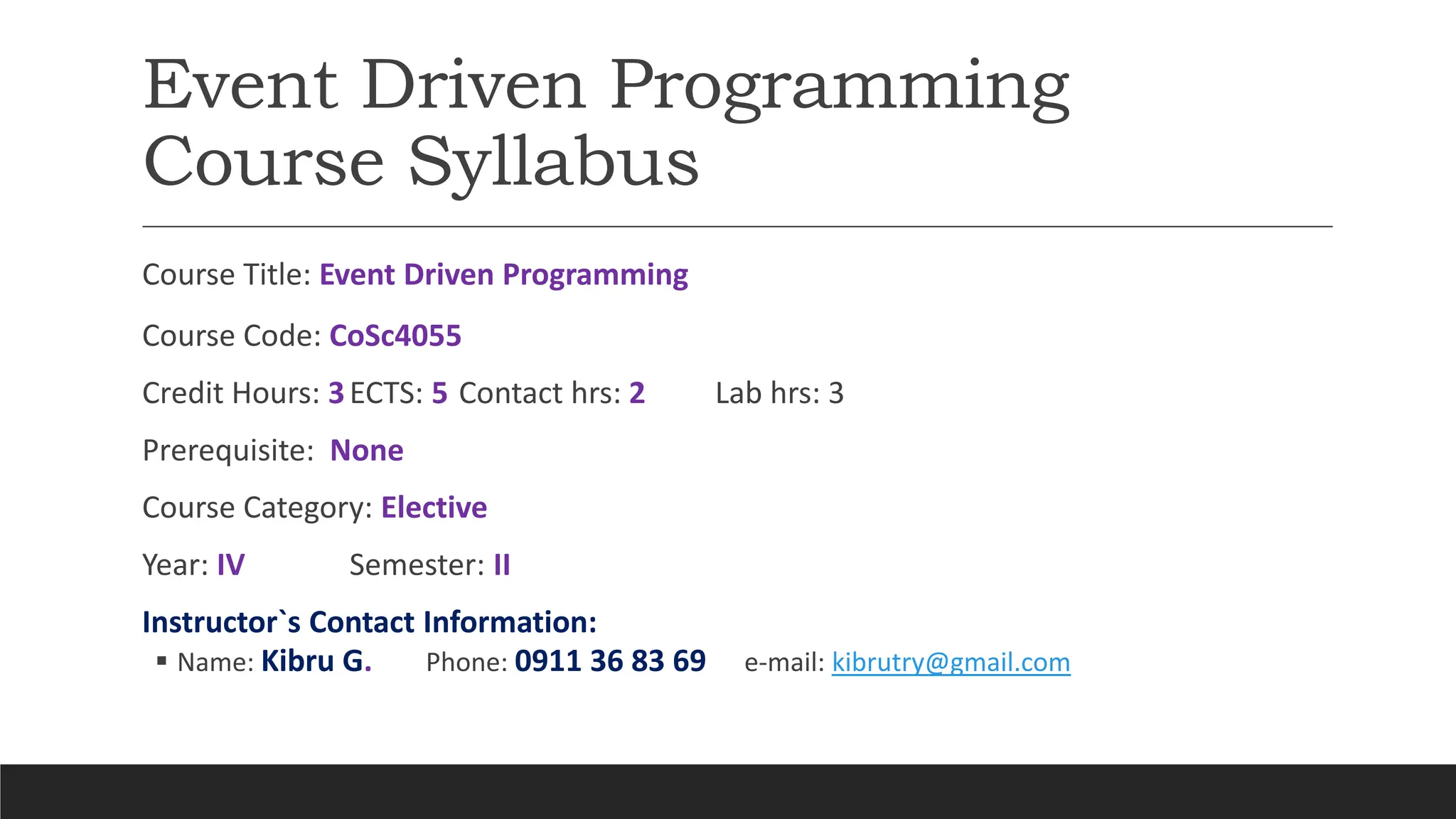 Event Driven Programming Course Syllabus

Course Title: Event Driven Programming

Course Code: CoSc4055

Credit Hours: 3 ECTS: 5 Contact hrs: 2 Lab hrs: 3

Prerequisite: None

Course Category: Elective

Year: IV Semester: II

Instructor`s Contact Information:

▪ Name: Kibru G. Phone: 0911 36 83 69 e-mail: kibrutry@gmail.com